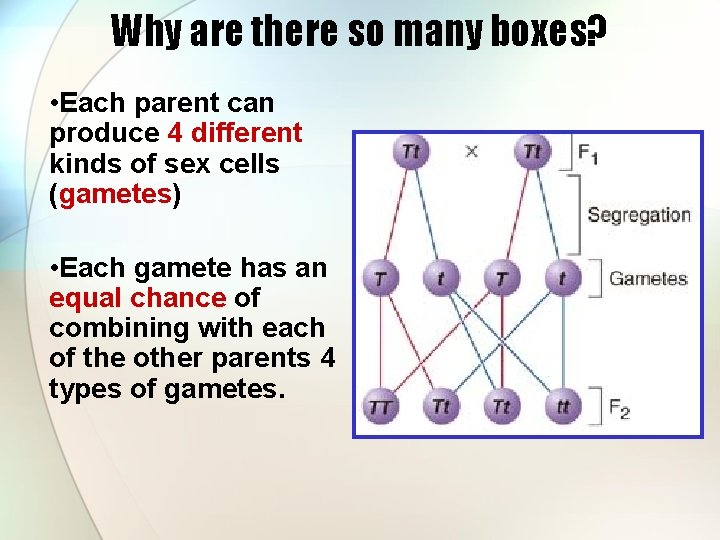 Why are there so many boxes?

•Each parent can produce 4 different kinds of sex cells (gametes)

•Each gamete has an equal chance of combining with each of the other parents 4 types of gametes.

Tt × Tt $F_1$

Segregation

T t T t Gametes

TT Tt Tt tt $F_2$